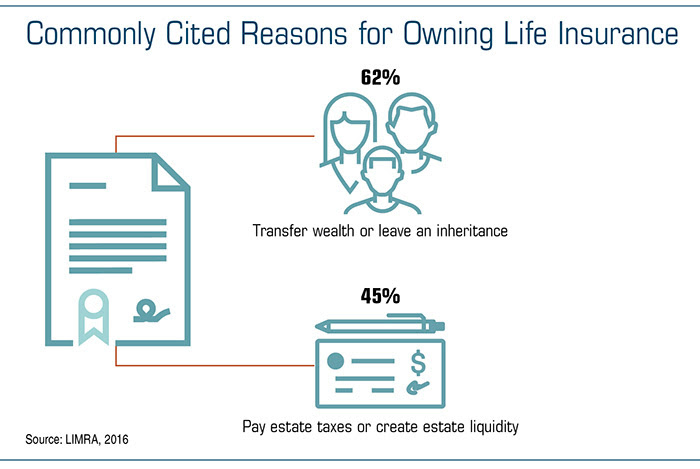 Commonly Cited Reasons for Owning Life Insurance

62%

Transfer wealth or leave an inheritance

45%

$

Pay estate taxes or create estate liquidity

Source: LIMRA, 2016